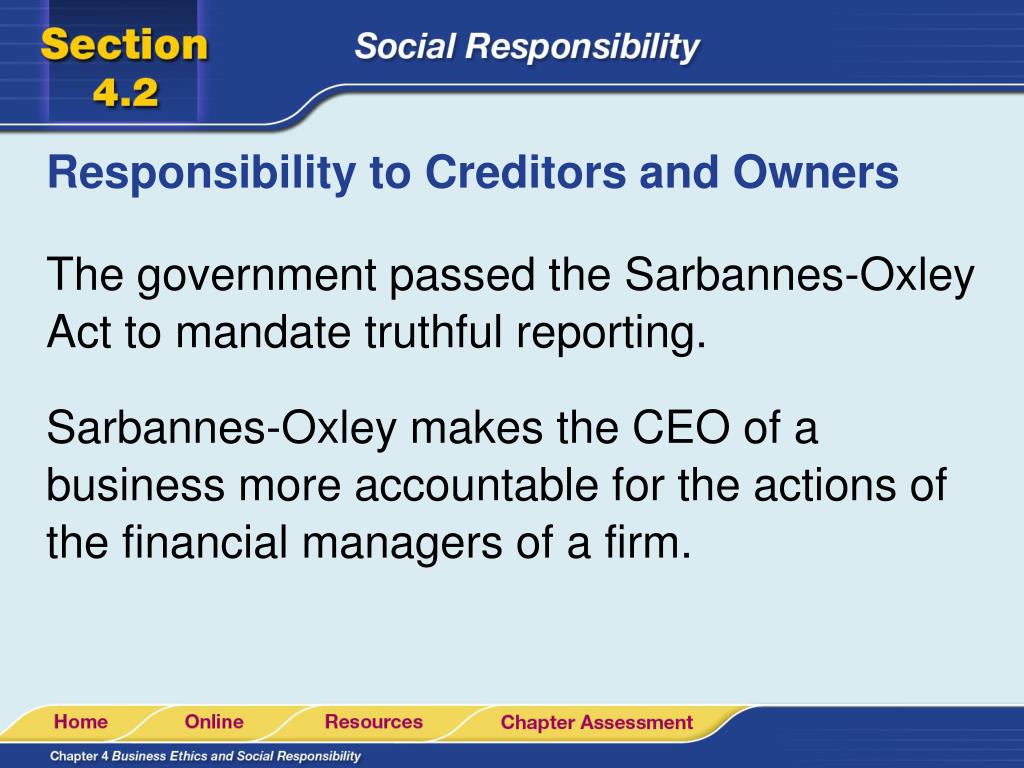 Section 4.2

Social Responsibility

Responsibility to Creditors and Owners

The government passed the Sarbannes-Oxley Act to mandate truthful reporting.

Sarbannes-Oxley makes the CEO of a business more accountable for the actions of the financial managers of a firm.

Home Online Resources Chapter Assessment

Chapter 4 Business Ethics and Social Responsibility